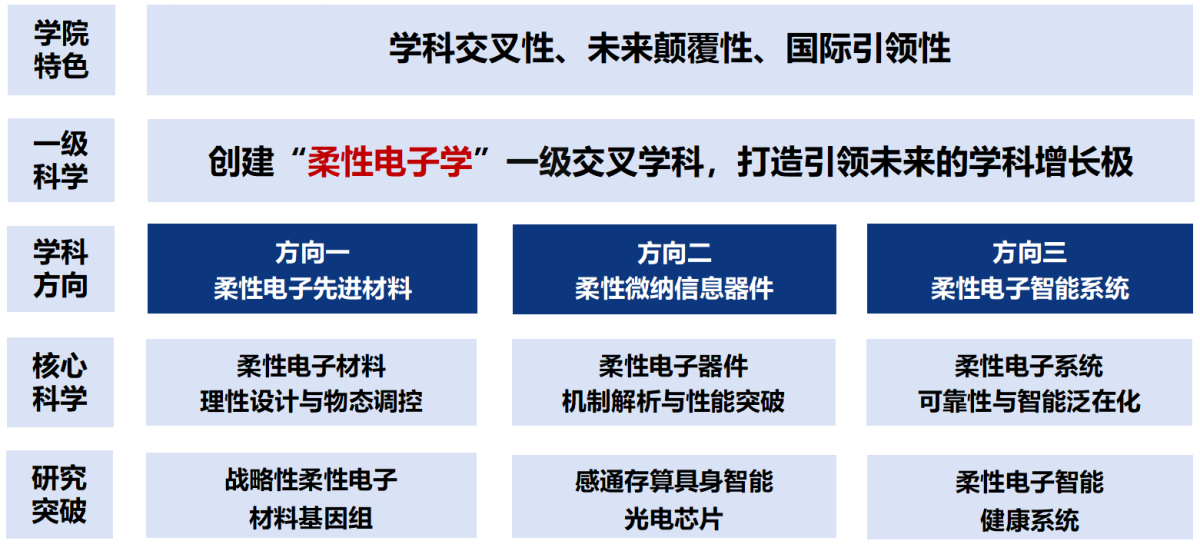 学院特色

学科交叉性、未来颠覆性、国际引领性

一级科学

创建“柔性电子学”一级交叉学科，打造引领未来的学科增长极

学科方向

方向一
柔性电子先进材料

方向二
柔性微纳信息器件

方向三
柔性电子智能系统

核心科学

柔性电子材料
理性设计与物态调控

柔性电子器件
机制解析与性能突破

柔性电子系统
可靠性与智能泛在化

研究突破

战略性柔性电子
材料基因组

感通存算具身智能
光电芯片

柔性电子智能
健康系统